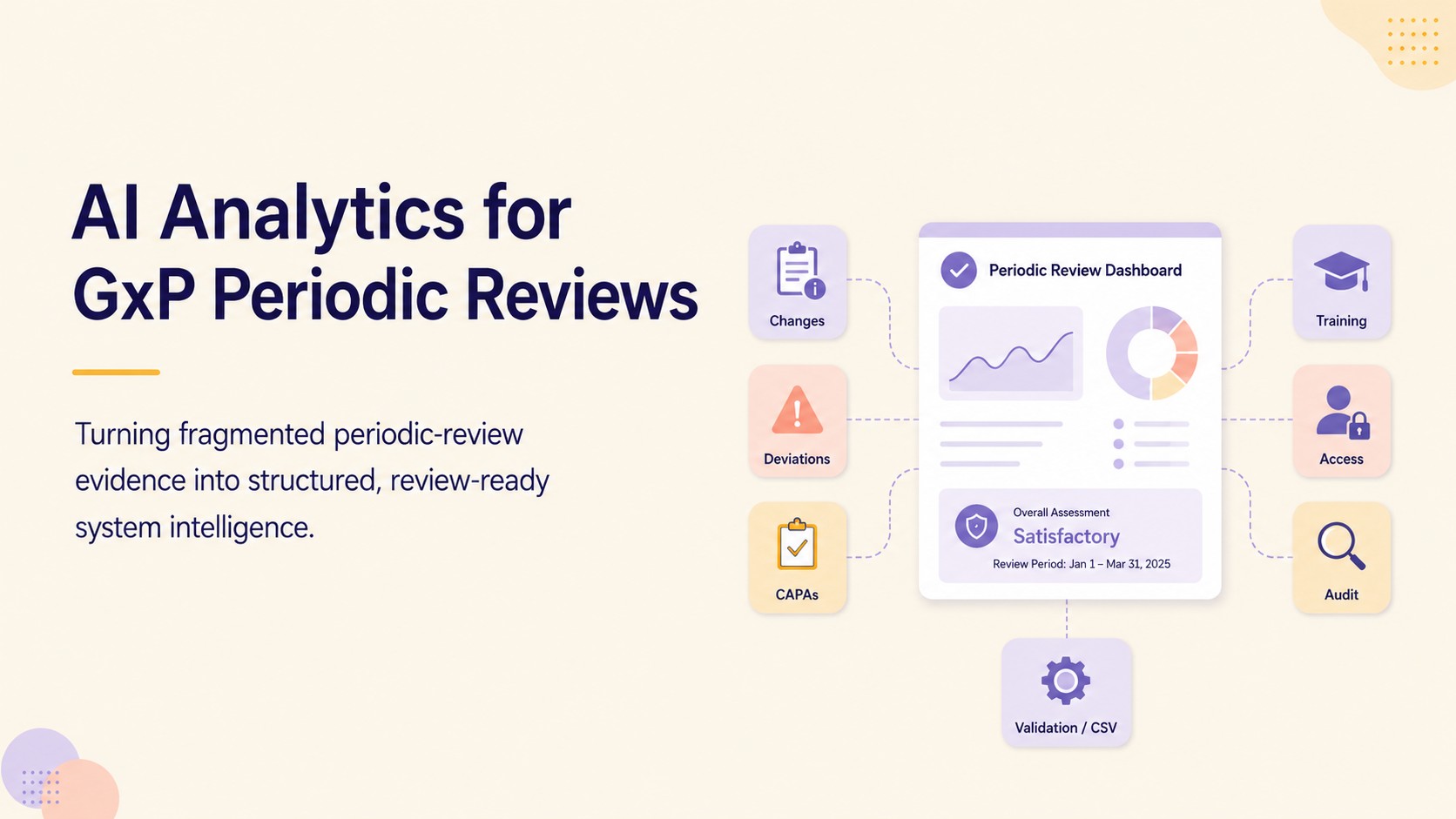 AI Analytics for GxP Periodic Reviews

Turning fragmented periodic-review evidence into structured, review-ready system intelligence.

Changes

Deviations

CAPAs

Periodic Review Dashboard

Overall Assessment
Satisfactory
Review Period: Jan 1 – Mar 31, 2025

Training

Access

Audit

Validation / CSV